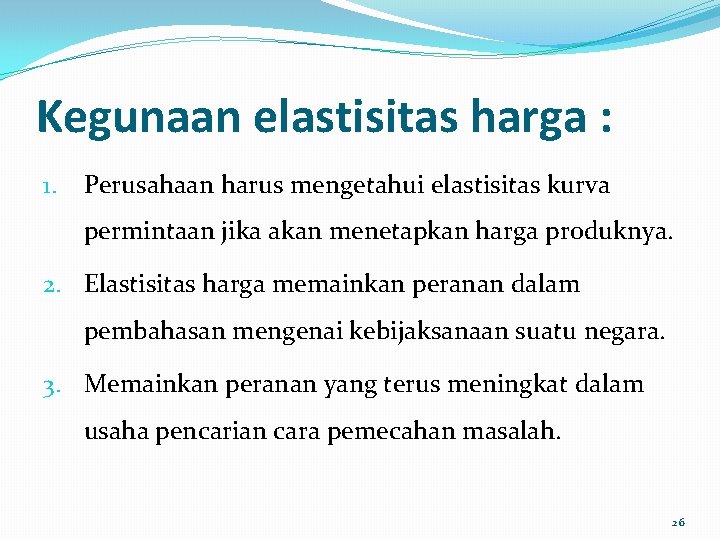 Kegunaan elastisitas harga :

1. Perusahaan harus mengetahui elastisitas kurva permintaan jika akan menetapkan harga produknya.
2. Elastisitas harga memainkan peranan dalam pembahasan mengenai kebijaksanaan suatu negara.
3. Memainkan peranan yang terus meningkat dalam usaha pencarian cara pemecahan masalah.

26